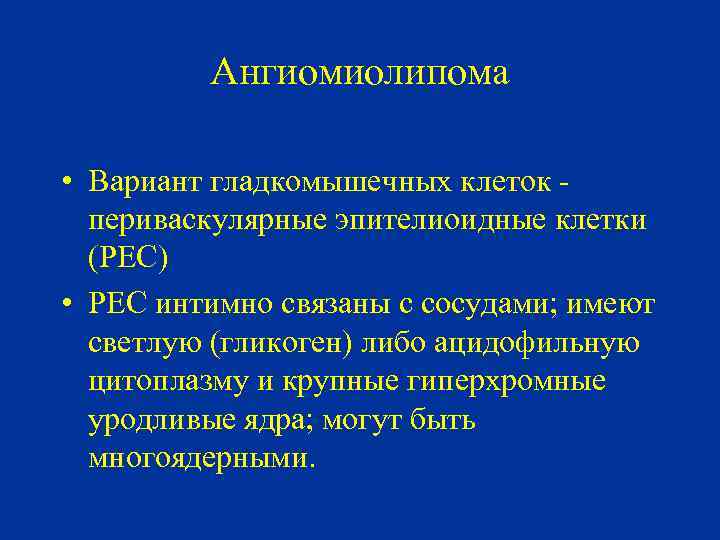 Ангиомиолипома

• Вариант гладкомышечных клеток - периваскулярные эпителиоидные клетки (PEC)

• PEC интимно связаны с сосудами; имеют светлую (гликоген) либо ацидофильную цитоплазму и крупные гиперхромные уродливые ядра; могут быть многоядерными.